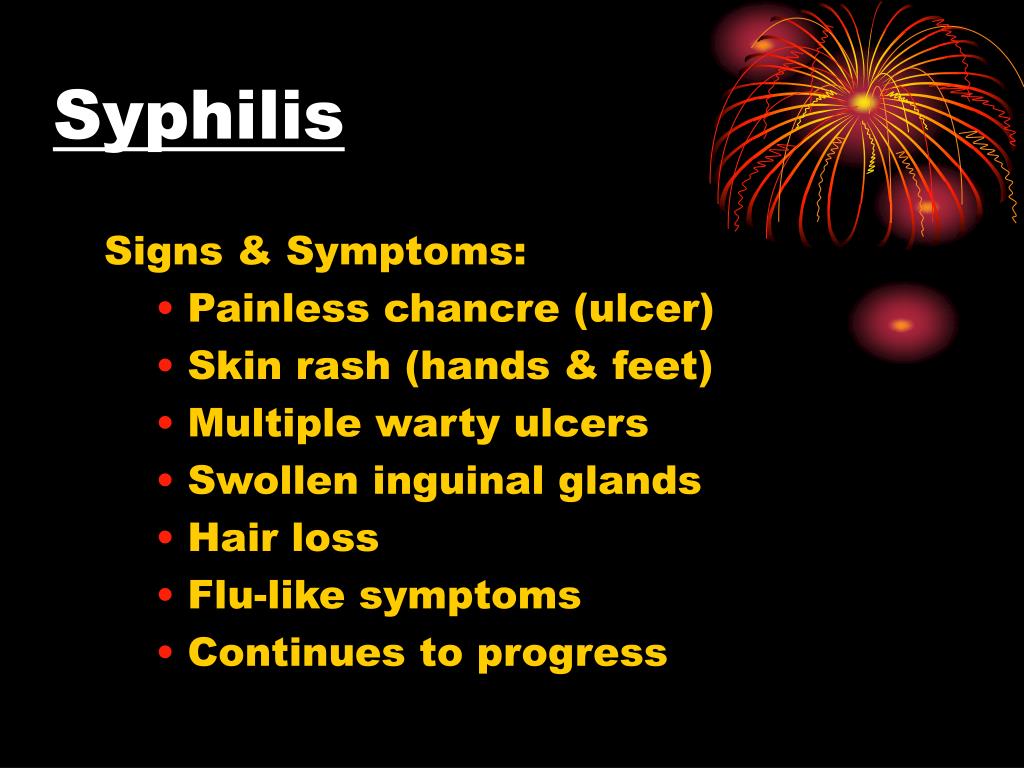 Syphilis

Signs & Symptoms:
• Painless chancre (ulcer)
• Skin rash (hands & feet)
• Multiple warty ulcers
• Swollen inguinal glands
• Hair loss
• Flu-like symptoms
• Continues to progress